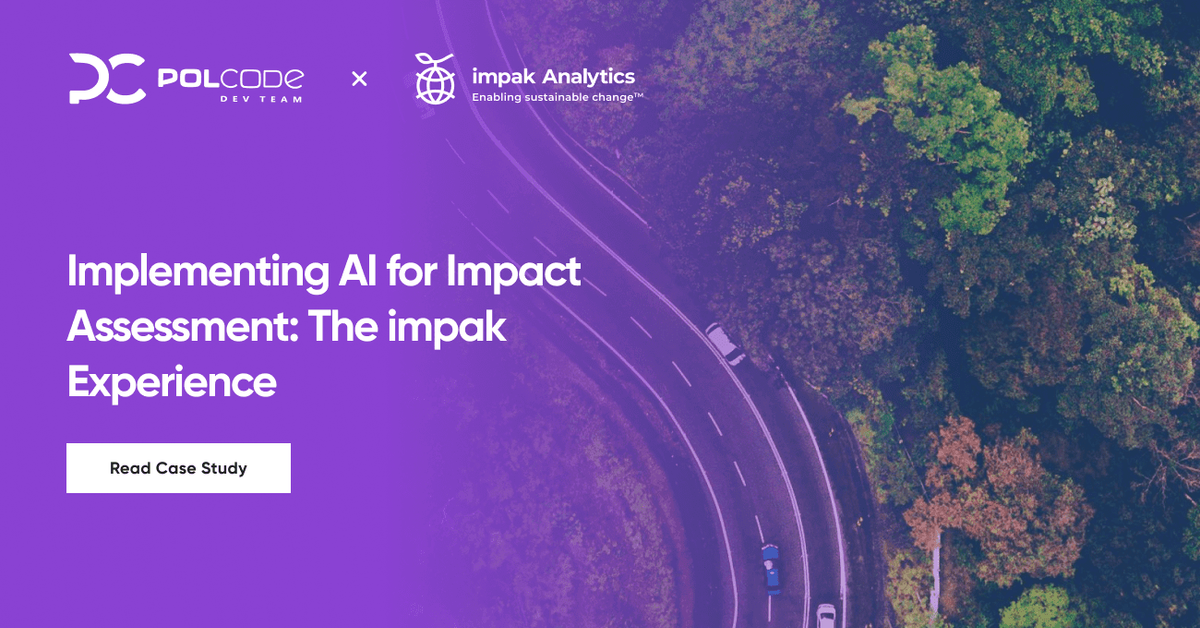 POLCODE
DEV TEAM
×
impak Analytics
Enabling sustainable change™

Implementing AI for Impact Assessment: The impak Experience

Read Case Study